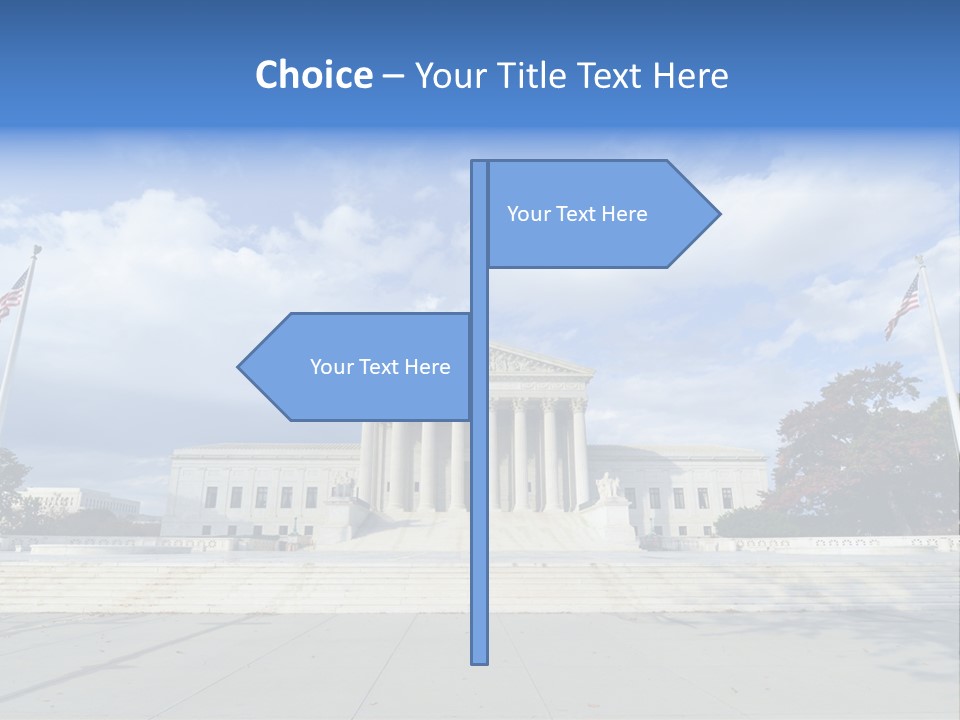 Choice – Your Title Text Here

Your Text Here

Your Text Here